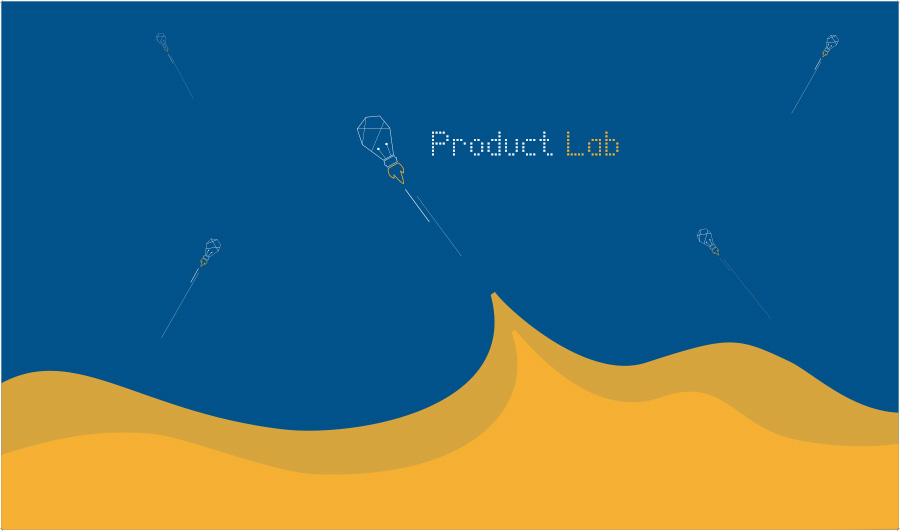 Product Lab